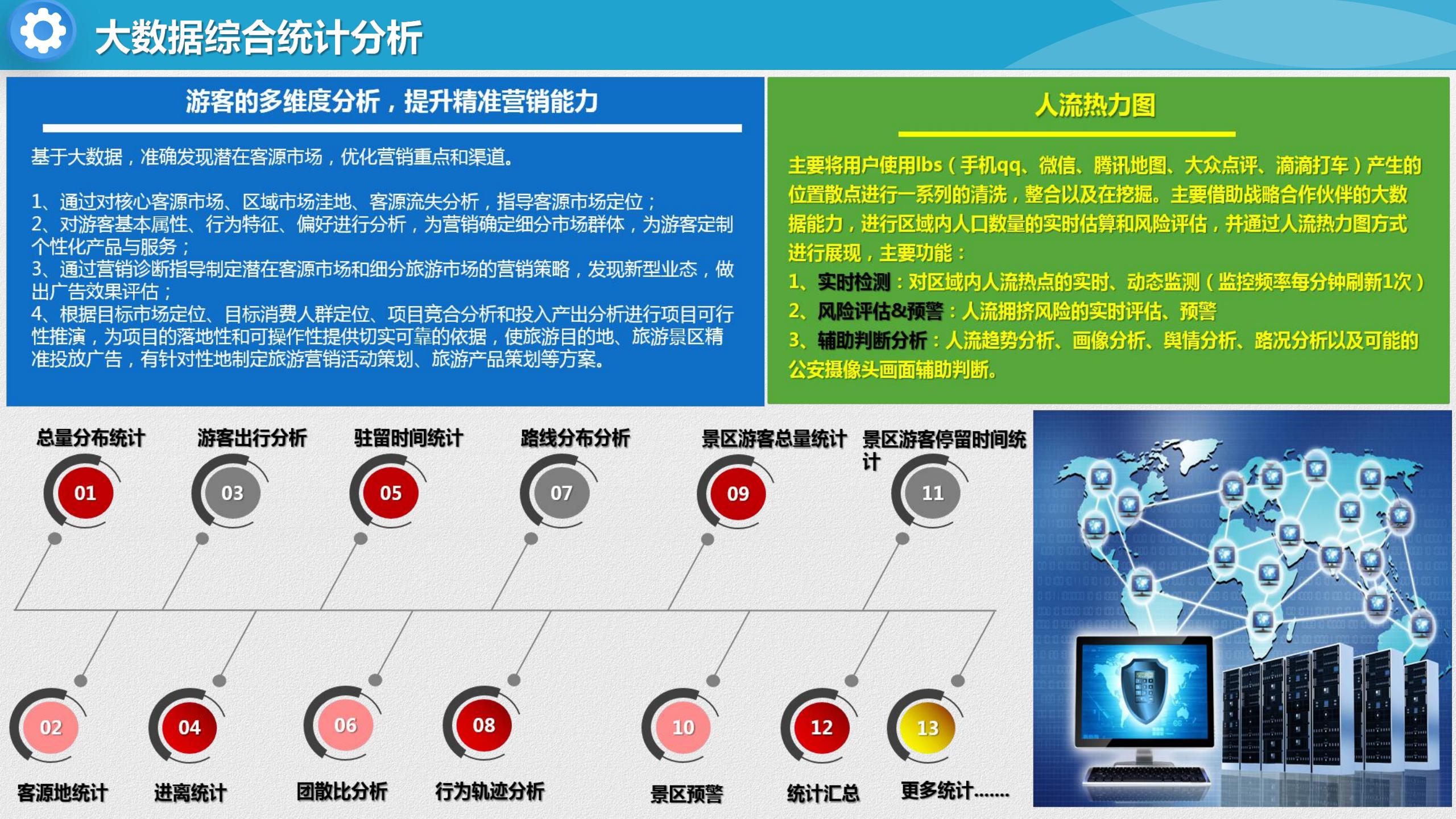 大数据综合统计分析

游客的多维度分析，提升精准营销能力

基于大数据，准确发现潜在客源市场，优化营销重点和渠道。

1、通过对核心客源市场、区域市场洼地、客源流失分析，指导客源市场定位；
2、对游客基本属性、行为特征、偏好进行分析，为营销确定细分市场群体，为游客定制个性化产品与服务；
3、通过营销诊断指导制定潜在客源市场和细分旅游市场的营销策略，发现新型业态，做出广告效果评估；
4、根据目标市场定位、目标消费人群定位、项目竞合分析和投入产出分析进行项目可行性推演，为项目的落地性和可操作性提供切实可靠的依据，使旅游目的地、旅游景区精准投放广告，有针对性地制定旅游营销活动策划、旅游产品策划等方案。

人流热力图

主要将用户使用lbs（手机qq、微信、腾讯地图、大众点评、滴滴打车）产生的位置散点进行一系列的清洗，整合以及在挖掘。主要借助战略合作伙伴的大数据能力，进行区域内人口数量的实时估算和风险评估，并通过人流热力图方式进行展现，主要功能：
1、实时检测：对区域内人流热点的实时、动态监测（监控频率每分钟刷新1次）
2、风险评估&预警：人流拥挤风险的实时评估、预警
3、辅助判断分析：人流趋势分析、画像分析、舆情分析、路况分析以及可能的公安摄像头画面辅助判断。

总量分布统计
01
游客出行分析
03
驻留时间统计
05
路线分布分析
07
景区游客总量统计
09
景区游客停留时间统计
11

02
客源地统计
04
进离统计
06
团散比分析
08
行为轨迹分析
10
景区预警
12
统计汇总
13
更多统计……